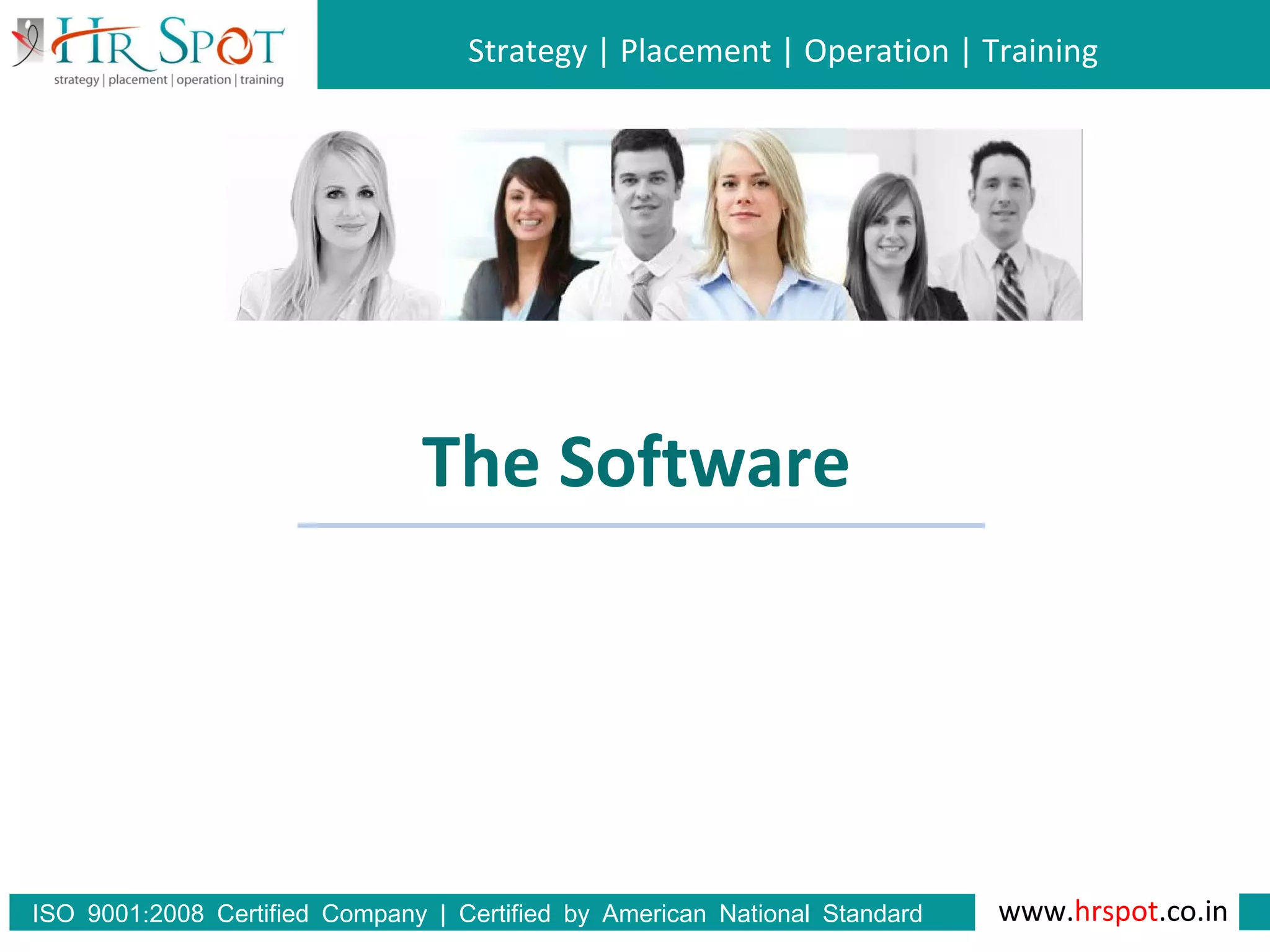 HR SPOT
strategy | placement | operation | training

Strategy | Placement | Operation | Training

The Software

ISO 9001:2008 Certified Company | Certified by American National Standard

www.hrspot.co.in